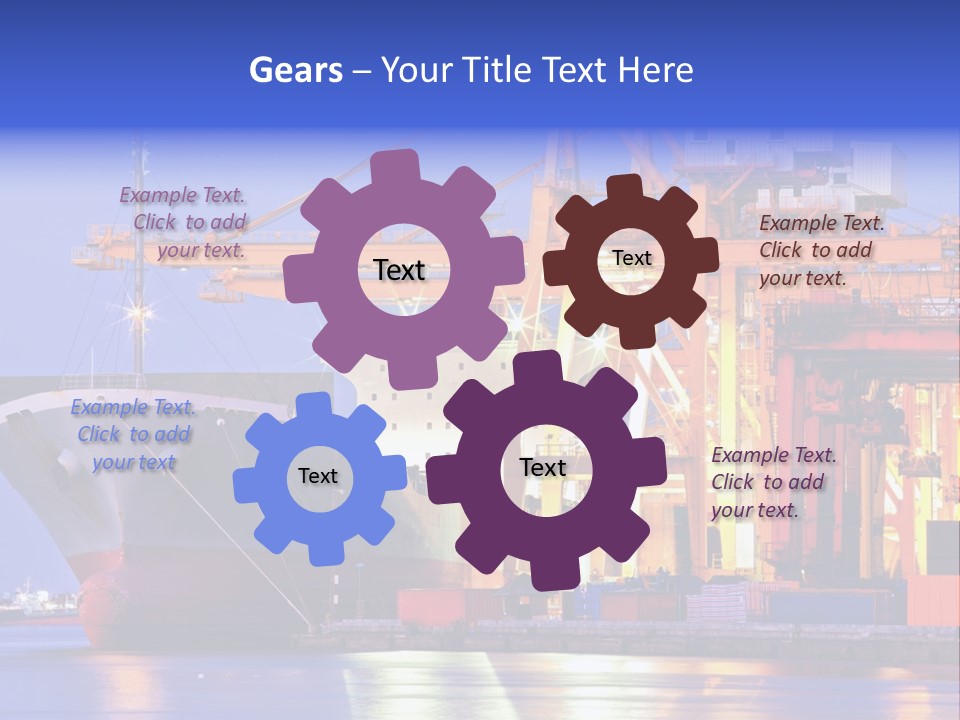 Gears – Your Title Text Here

Example Text. Click to add your text.

Text

Text

Example Text. Click to add your text.

Example Text. Click to add your text

Text

Text

Example Text. Click to add your text.